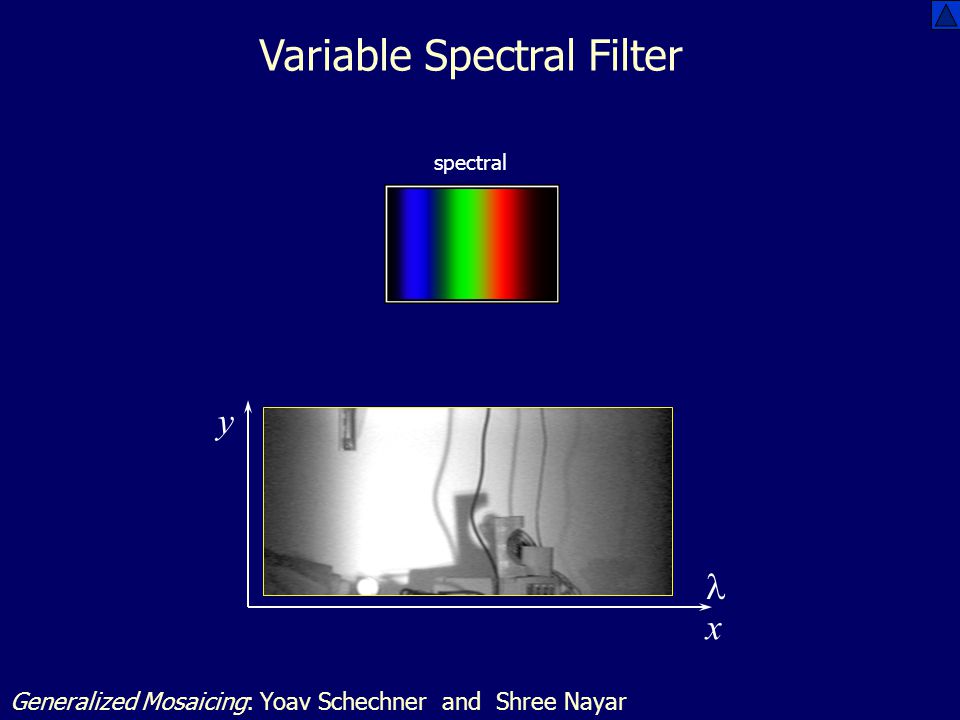 Variable Spectral Filter

spectral

$y$

$\lambda$
$x$

Generalized Mosaicing: Yoav Schechner and Shree Nayar